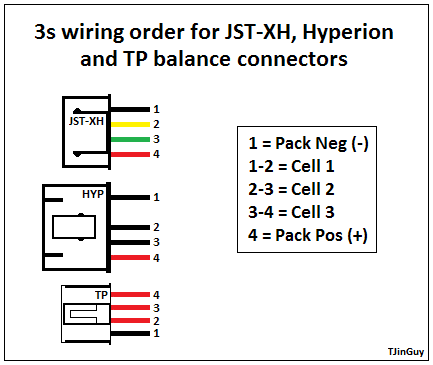 3s wiring order for JST-XH, Hyperion and TP balance connectors

JST-XH
1
2
3
4

HYP
1
2
3
4

TP
4
3
2
1

1 = Pack Neg (-)
1-2 = Cell 1
2-3 = Cell 2
3-4 = Cell 3
4 = Pack Pos (+)

TJinGuy